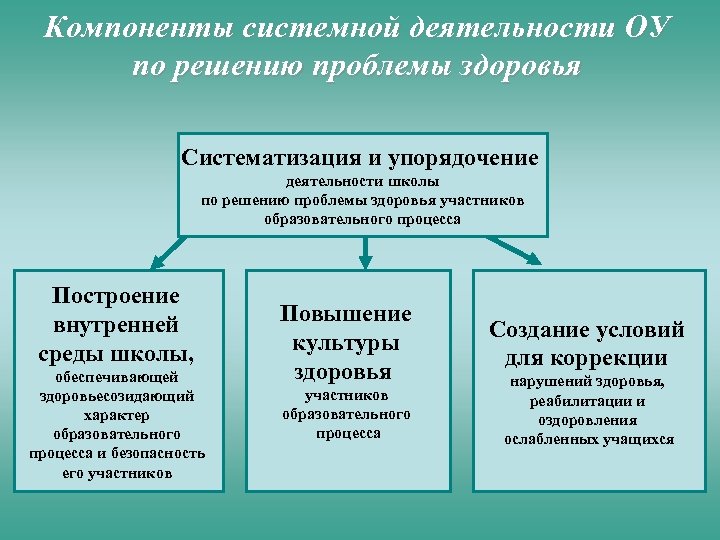 Компоненты системной деятельности ОУ по решению проблемы здоровья

Систематизация и упорядочение деятельности школы по решению проблемы здоровья участников образовательного процесса

Построение внутренней среды школы, обеспечивающей здоровьесозидающий характер образовательного процесса и безопасность его участников

Повышение культуры здоровья участников образовательного процесса

Создание условий для коррекции нарушений здоровья, реабилитации и оздоровления ослабленных учащихся